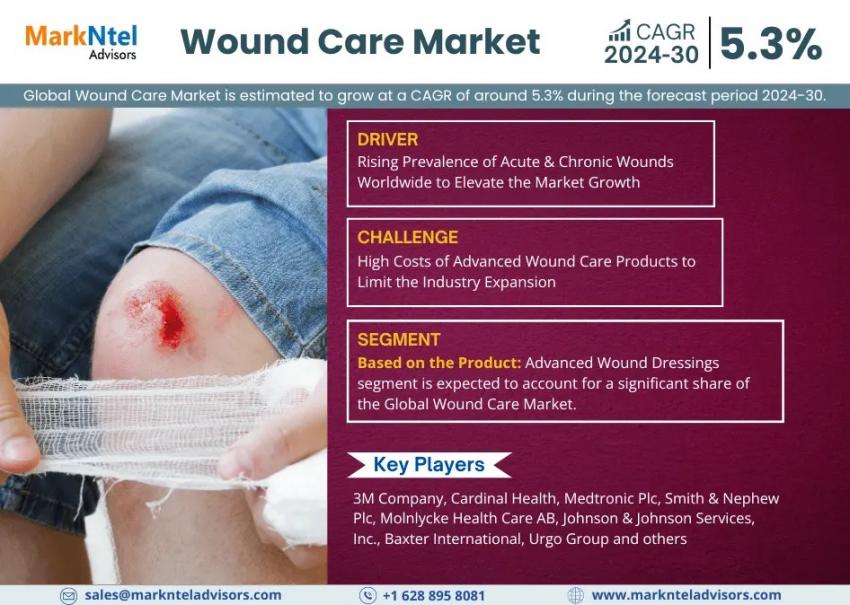 MarkNtel Advisors

Wound Care Market

CAGR 2024-30 5.3%

Global Wound Care Market is estimated to grow at a CAGR of around 5.3% during the forecast period 2024-30.

DRIVER
Rising Prevalence of Acute & Chronic Wounds Worldwide to Elevate the Market Growth

CHALLENGE
High Costs of Advanced Wound Care Products to Limit the Industry Expansion

SEGMENT
Based on the Product: Advanced Wound Dressings segment is expected to account for a significant share of the Global Wound Care Market.

Key Players

3M Company, Cardinal Health, Medtronic Plc, Smith & Nephew Plc, Molnlycke Health Care AB, Johnson & Johnson Services, Inc., Baxter International, Urgo Group and others

sales@marknteladvisors.com

+1 628 895 8081

www.marknteladvisors.com